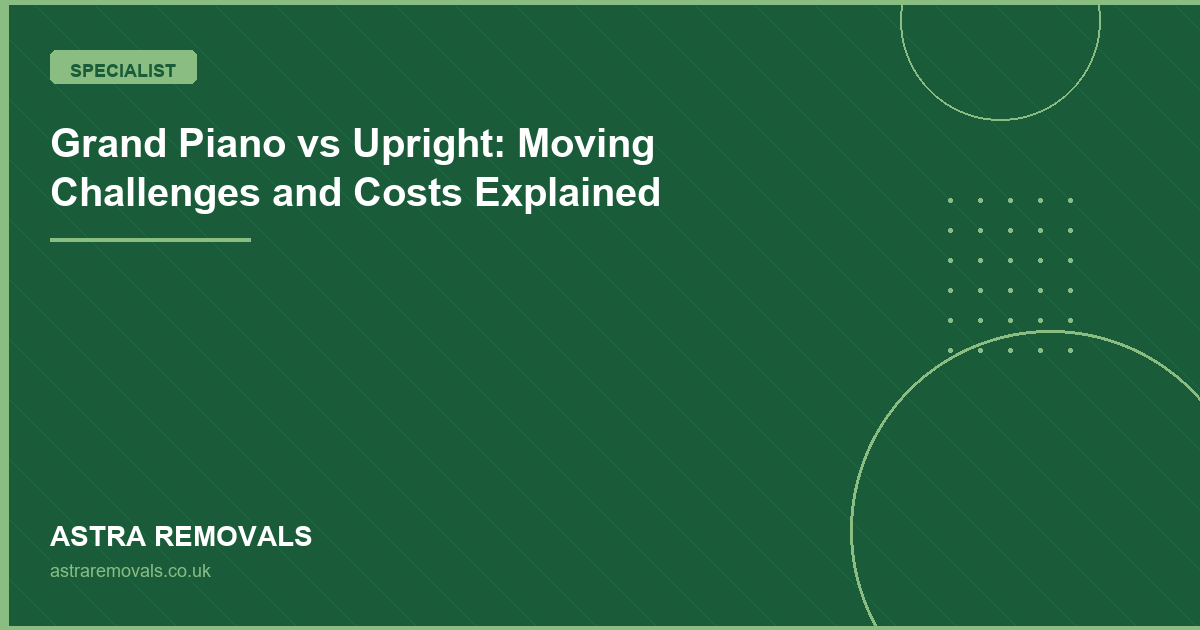 SPECIALIST

Grand Piano vs Upright: Moving Challenges and Costs Explained

ASTRA REMOVALS

astraremovals.co.uk